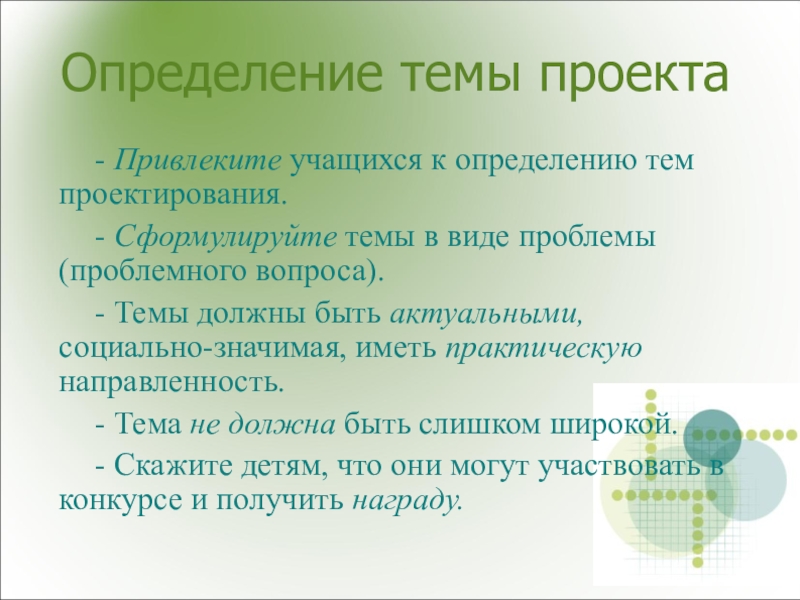 Определение темы проекта

- Привлеките учащихся к определению тем проектирования.

- Сформулируйте темы в виде проблемы (проблемного вопроса).

- Темы должны быть актуальными, социально-значимая, иметь практическую направленность.

- Тема не должна быть слишком широкой.

- Скажите детям, что они могут участвовать в конкурсе и получить награду.